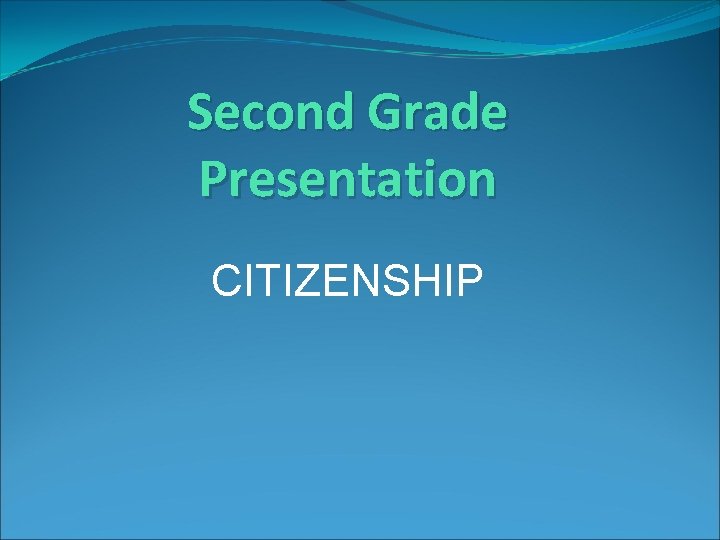 Second Grade Presentation

CITIZENSHIP